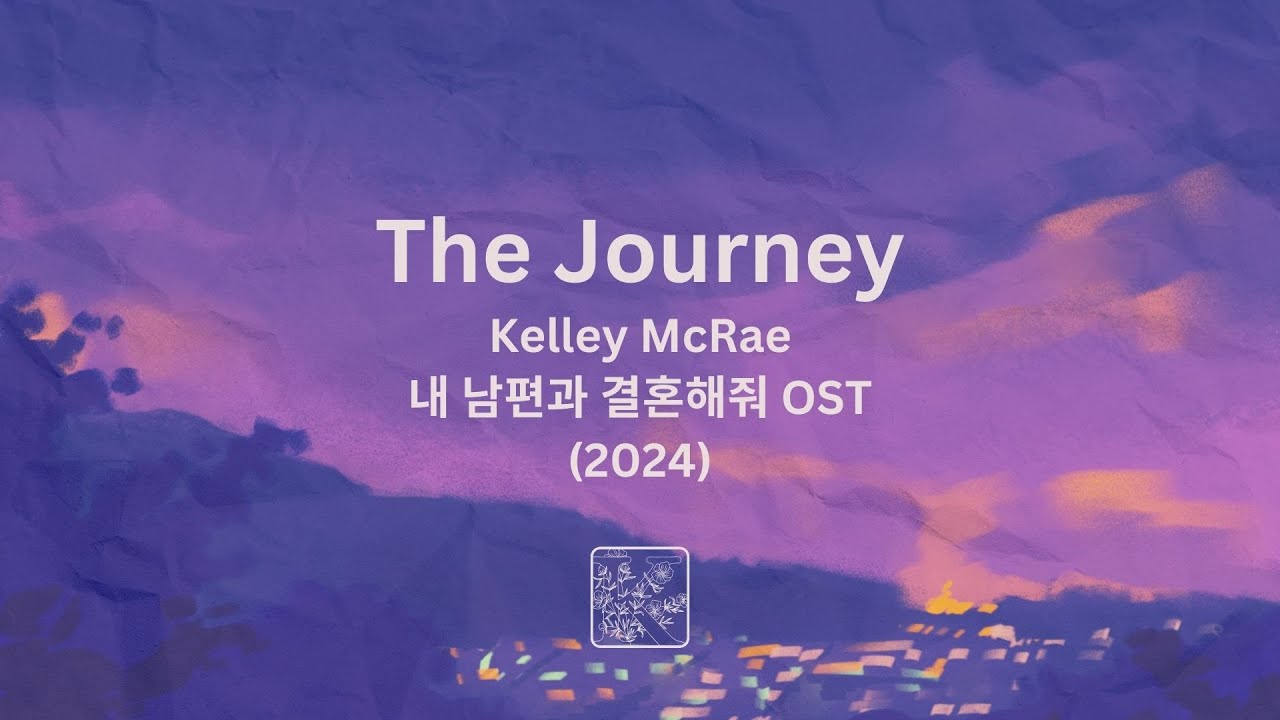 The Journey
Kelley McRae
내 남편과 결혼해줘 OST
(2024)